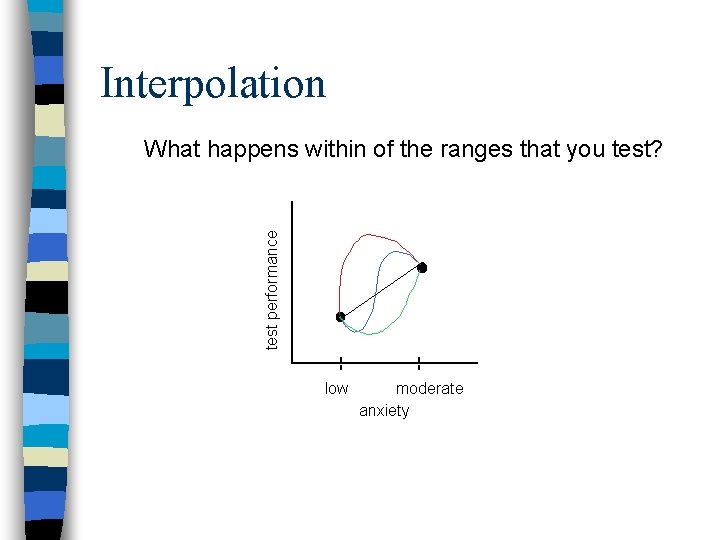 Interpolation

What happens within of the ranges that you test?

test performance

low

moderate

anxiety